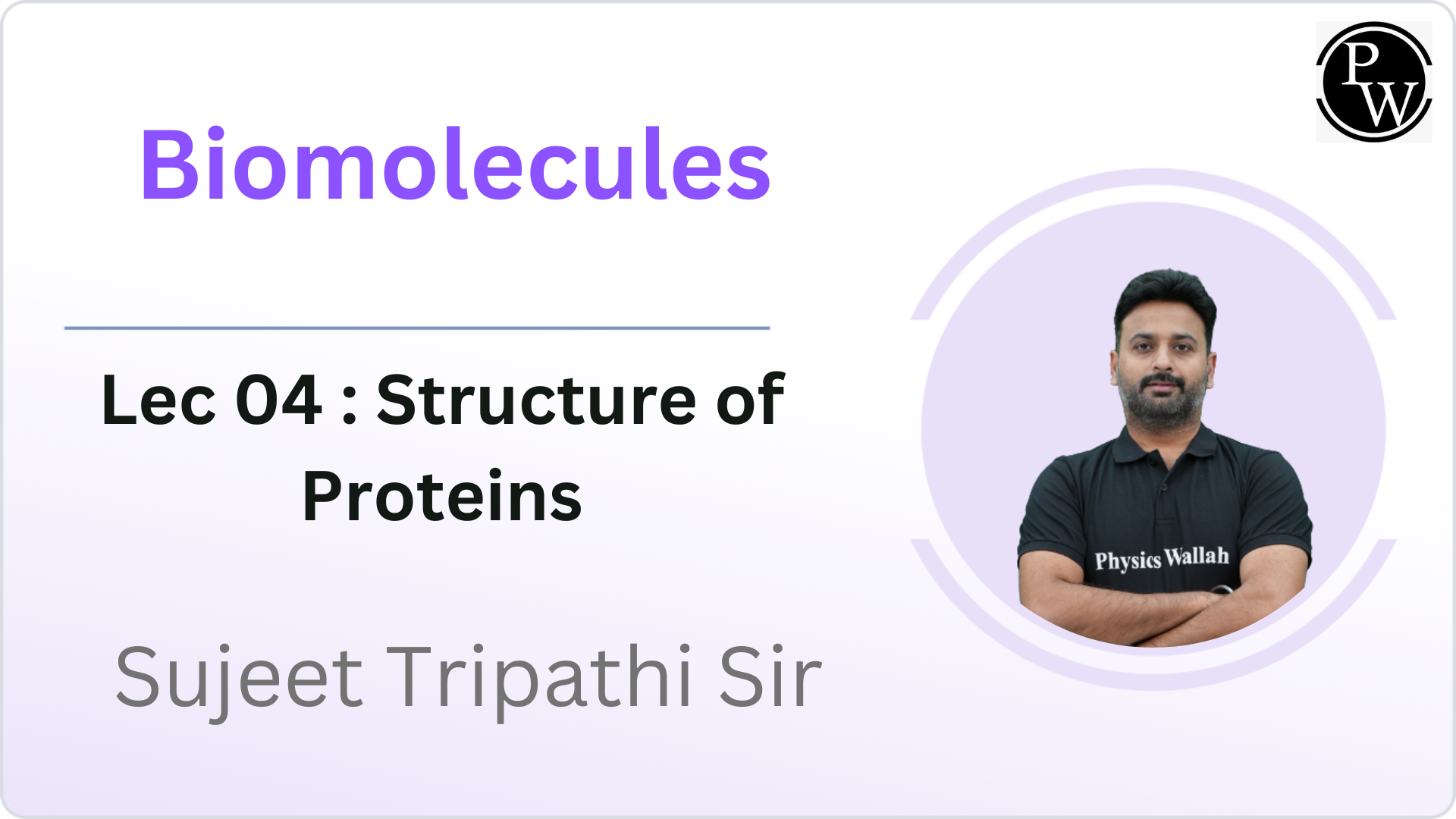 PW

Biomolecules

Lec 04 : Structure of Proteins

Sujeet Tripathi Sir

Physics Wallah